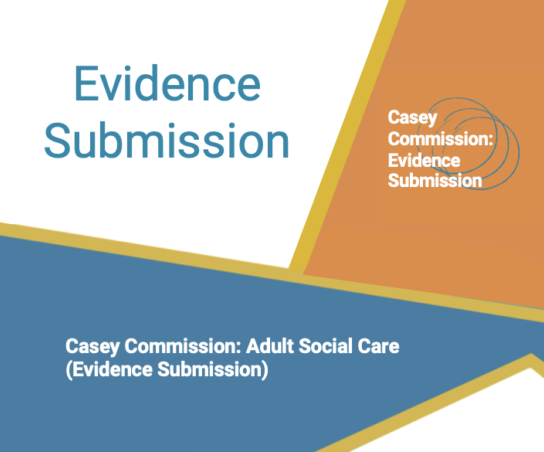 Evidence Submission

Casey Commission: Evidence Submission

Casey Commission: Adult Social Care (Evidence Submission)